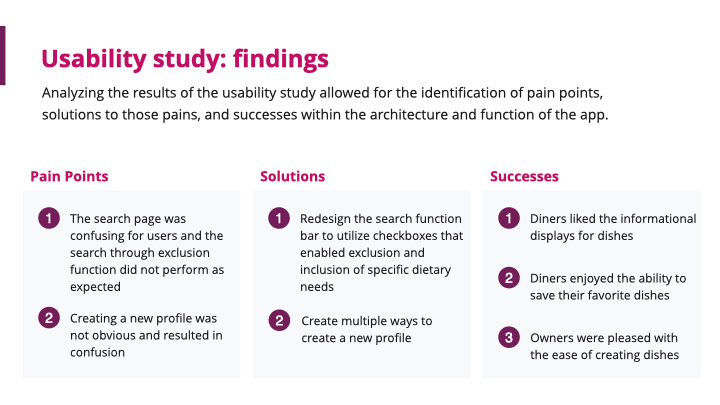 Usability study: findings

Analyzing the results of the usability study allowed for the identification of pain points, solutions to those pains, and successes within the architecture and function of the app.

Pain Points

1 The search page was confusing for users and the search through exclusion function did not perform as expected

2 Creating a new profile was not obvious and resulted in confusion

Solutions

1 Redesign the search function bar to utilize checkboxes that enabled exclusion and inclusion of specific dietary needs

2 Create multiple ways to create a new profile

Successes

1 Diners liked the informational displays for dishes

2 Diners enjoyed the ability to save their favorite dishes

3 Owners were pleased with the ease of creating dishes